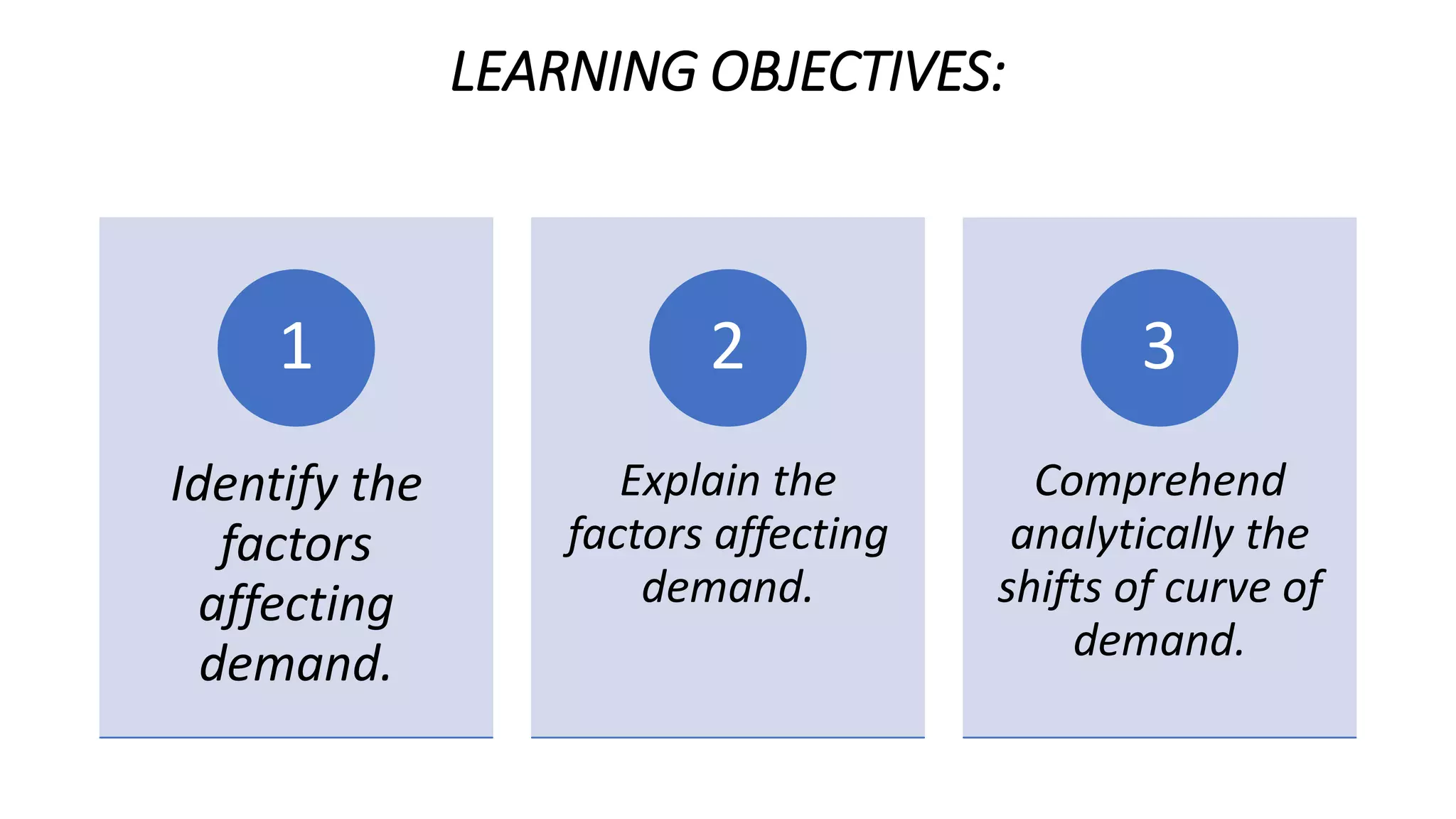 LEARNING OBJECTIVES:

1

Identify the factors affecting demand.

2

Explain the factors affecting demand.

3

Comprehend analytically the shifts of curve of demand.